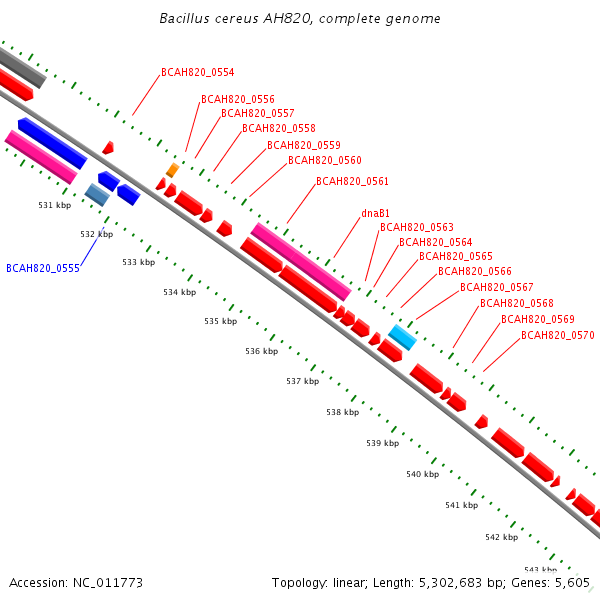 Bacillus cereus AH820, complete genome

BCAH820_0554
BCAH820_0556
BCAH820_0557
BCAH820_0558
BCAH820_0559
BCAH820_0560
BCAH820_0561
dnaB1
BCAH820_0563
BCAH820_0564
BCAH820_0565
BCAH820_0566
BCAH820_0567
BCAH820_0568
BCAH820_0569
BCAH820_0570

BCAH820_0555

531 kbp
532 kbp
533 kbp
534 kbp
535 kbp
536 kbp
537 kbp
538 kbp
539 kbp
540 kbp
541 kbp
542 kbp
543 kbp

Accession: NC_011773

Topology: linear; Length: 5,302,683 bp; Genes: 5,605